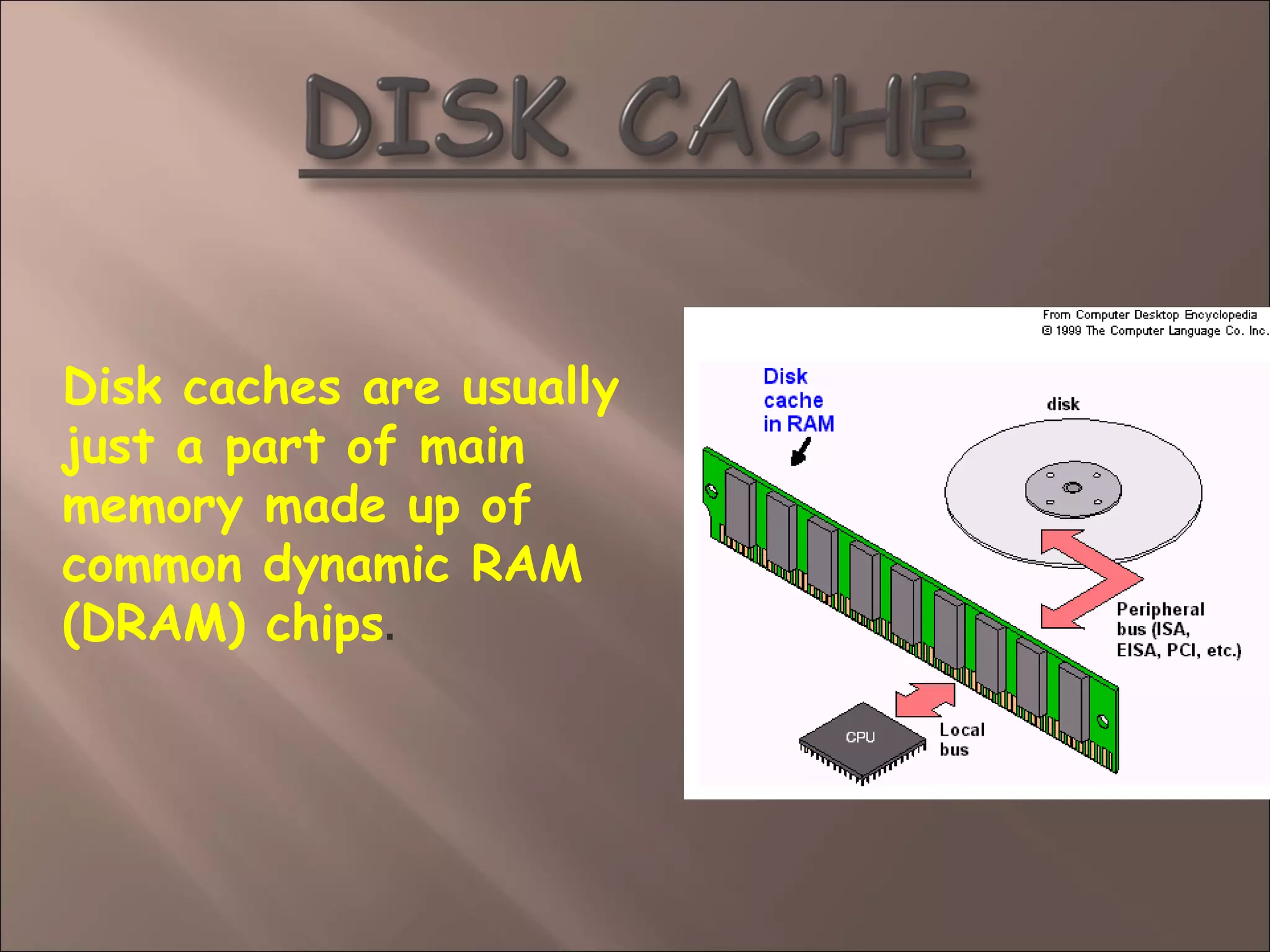 DISK CACHE

Disk caches are usually just a part of main memory made up of common dynamic RAM (DRAM) chips.

From Computer Desktop Encyclopedia
© 1999 The Computer Language Co. Inc.

Disk cache in RAM

disk

Peripheral bus (ISA, EISA, PCI, etc.)

CPU

Local bus